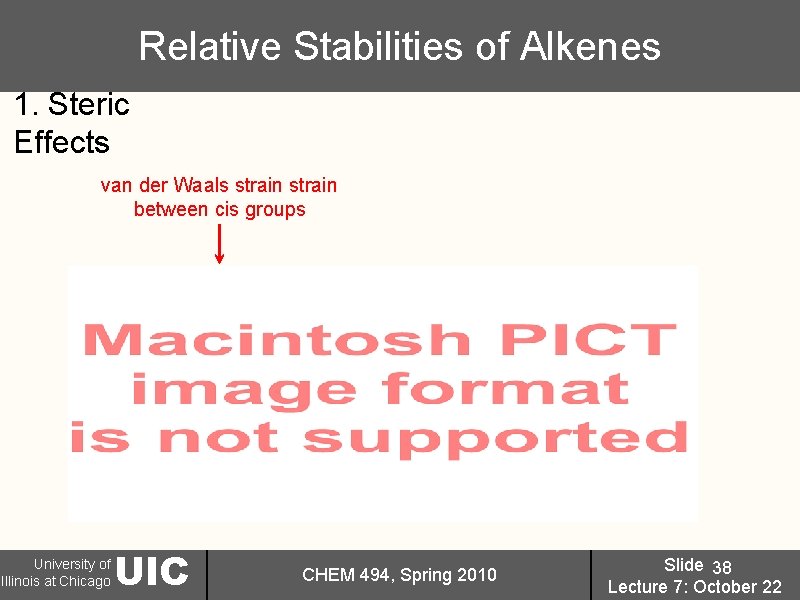 Relative Stabilities of Alkenes

1. Steric Effects

van der Waals strain strain between cis groups

Macintosh PICT image format is not supported

University of Illinois at Chicago UIC

CHEM 494, Spring 2010

Slide 38
Lecture 7: October 22